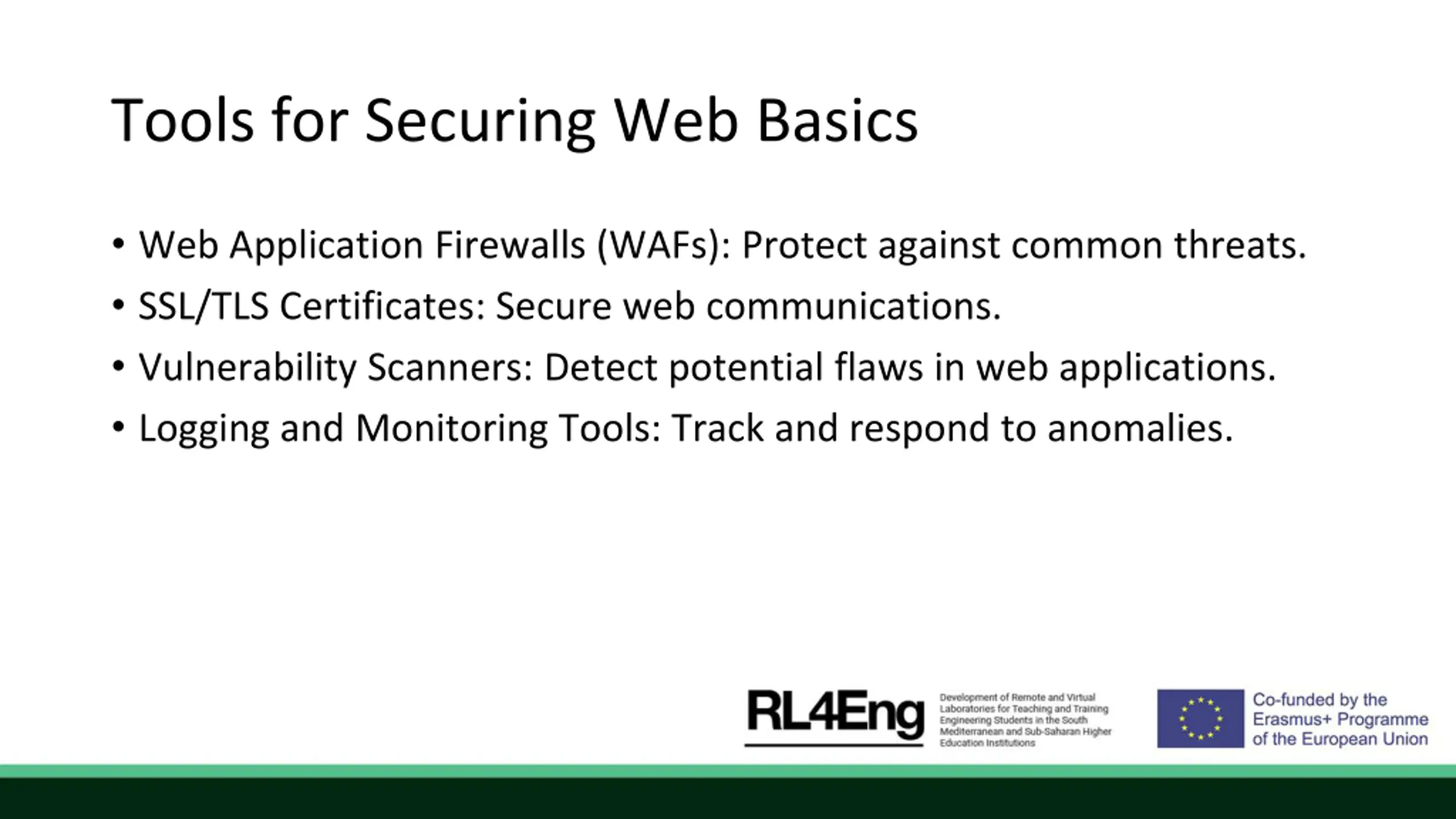 Tools for Securing Web Basics

• Web Application Firewalls (WAFs): Protect against common threats.
• SSL/TLS Certificates: Secure web communications.
• Vulnerability Scanners: Detect potential flaws in web applications.
• Logging and Monitoring Tools: Track and respond to anomalies.

RL4Eng

Development of Remote and Virtual Laboratories for Teaching and Training Engineering Students in the South Mediterranean and Sub-Saharan Higher Education Institutions

Co-funded by the Erasmus+ Programme of the European Union